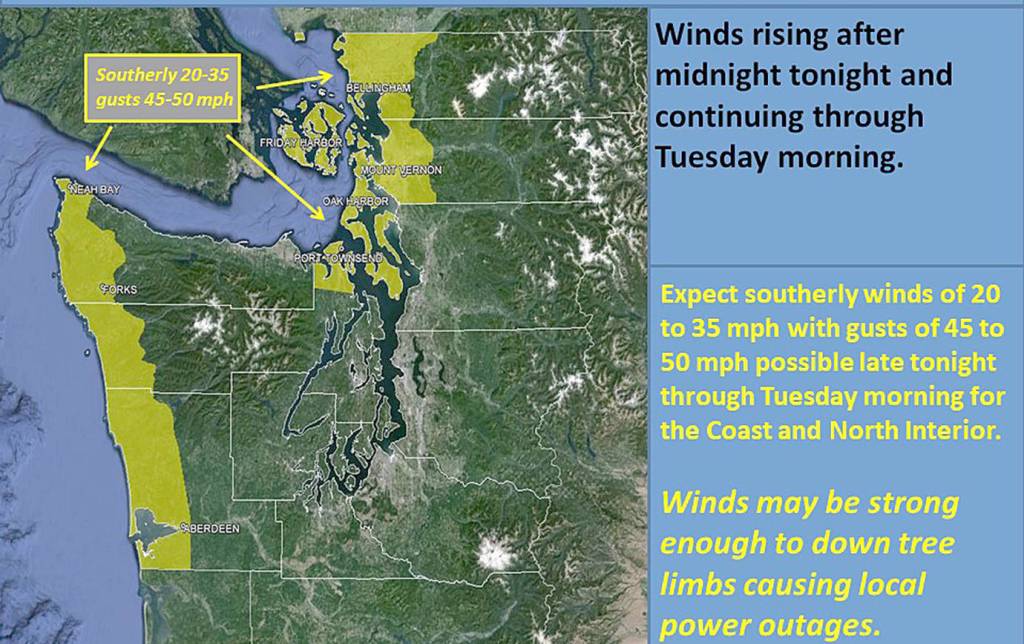 Southerly 20-35 gusts 45-50 mph

BELLINGHAM

FRIDAY HARBOR

MOUNT VERNON

NEAH BAY

OAK HARBOR

PORT TOWNSEND

FORKS

ABERDEEN

Winds rising after midnight tonight and continuing through Tuesday morning.

Expect southerly winds of 20 to 35 mph with gusts of 45 to 50 mph possible late tonight through Tuesday morning for the Coast and North Interior.

Winds may be strong enough to down tree limbs causing local power outages.